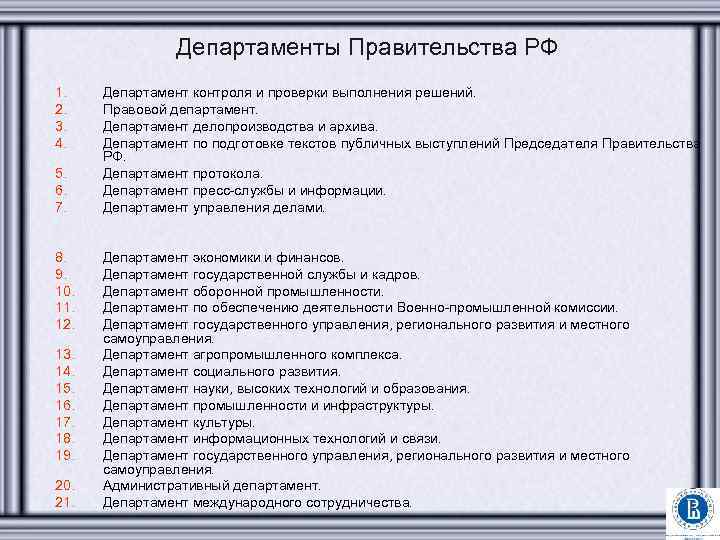 Департаменты Правительства РФ

1. Департамент контроля и проверки выполнения решений.
2. Правовой департамент.
3. Департамент делопроизводства и архива.
4. Департамент по подготовке текстов публичных выступлений Председателя Правительства РФ.
5. Департамент протокола.
6. Департамент пресс-службы и информации.
7. Департамент управления делами.

8. Департамент экономики и финансов.
9. Департамент государственной службы и кадров.
10. Департамент оборонной промышленности.
11. Департамент по обеспечению деятельности Военно-промышленной комиссии.
12. Департамент государственного управления, регионального развития и местного самоуправления.
13. Департамент агропромышленного комплекса.
14. Департамент социального развития.
15. Департамент науки, высоких технологий и образования.
16. Департамент промышленности и инфраструктуры.
17. Департамент культуры.
18. Департамент информационных технологий и связи.
19. Департамент государственного управления, регионального развития и местного самоуправления.
20. Административный департамент.
21. Департамент международного сотрудничества.